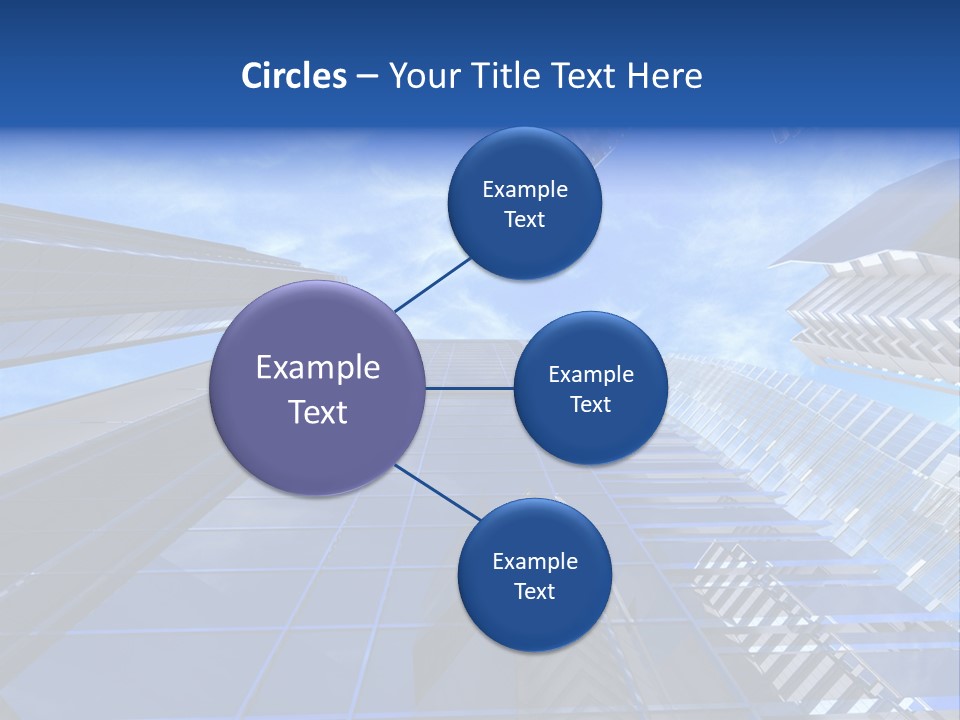 Circles – Your Title Text Here

Example Text

Example Text

Example Text

Example Text